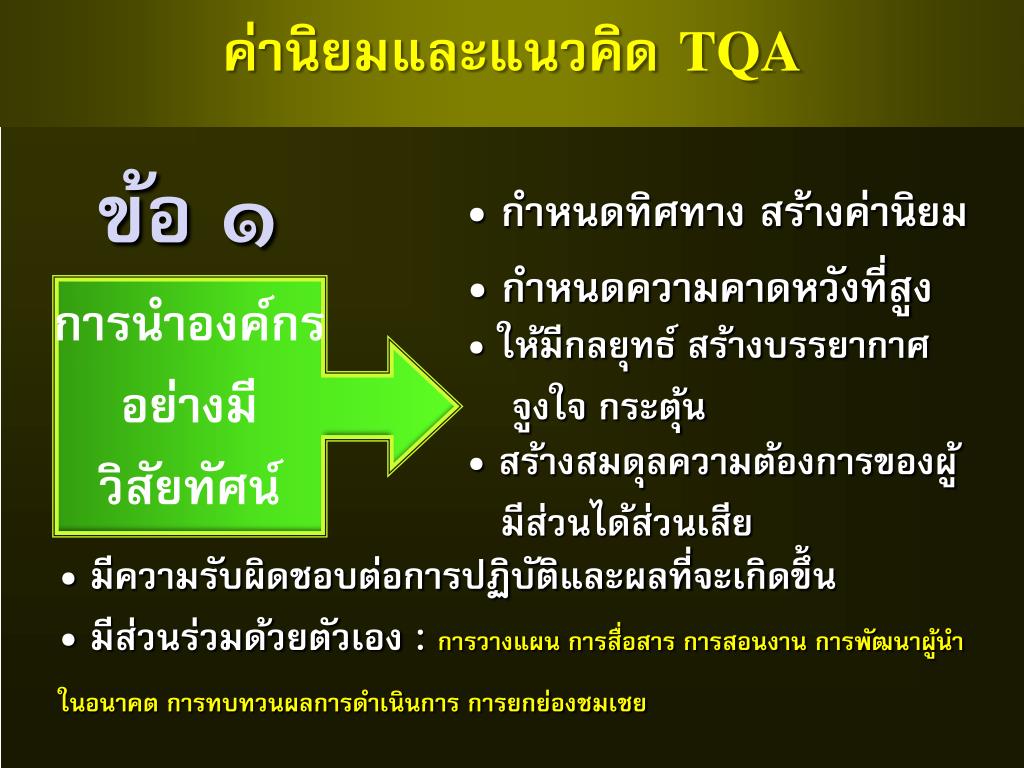 ค่านิยมและแนวคิด TQA

ข้อ ๑

การนำองค์กรอย่างมีวิสัยทัศน์

• กำหนดทิศทาง สร้างค่านิยม

• กำหนดความคาดหวังที่สูง

• ให้มีกลยุทธ์ สร้างบรรยากาศ จูงใจ กระตุ้น

• สร้างสมดุลความต้องการของผู้มีส่วนได้ส่วนเสีย

• มีความรับผิดชอบต่อการปฏิบัติและผลที่จะเกิดขึ้น

• มีส่วนร่วมด้วยตัวเอง : การวางแผน การสื่อสาร การสอนงาน การพัฒนาผู้นำในอนาคต การทบทวนผลการดำเนินการ การยกย่องชมเชย